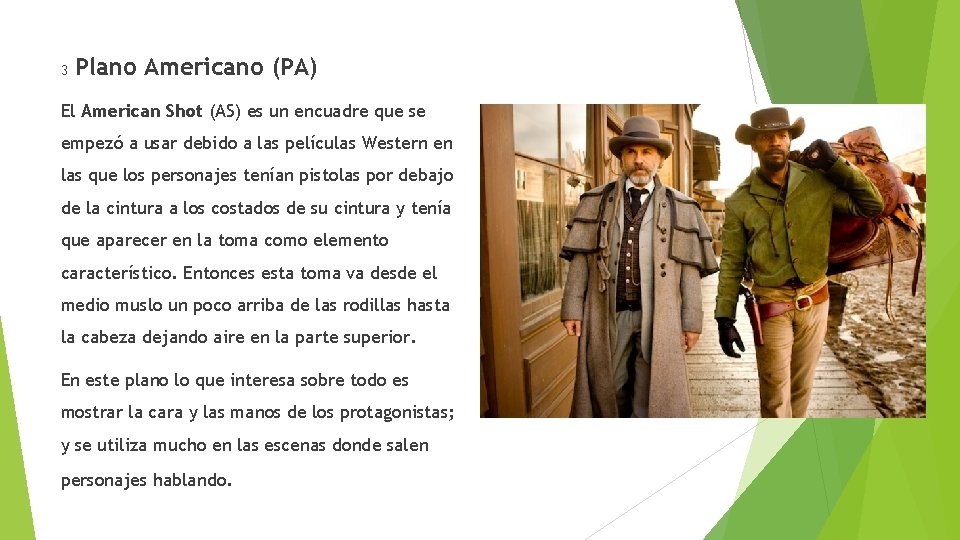 3 Plano Americano (PA)

El American Shot (AS) es un encuadre que se empezó a usar debido a las películas Western en las que los personajes tenían pistolas por debajo de la cintura a los costados de su cintura y tenía que aparecer en la toma como elemento característico. Entonces esta toma va desde el medio muslo un poco arriba de las rodillas hasta la cabeza dejando aire en la parte superior.

En este plano lo que interesa sobre todo es mostrar la cara y las manos de los protagonistas; y se utiliza mucho en las escenas donde salen personajes hablando.